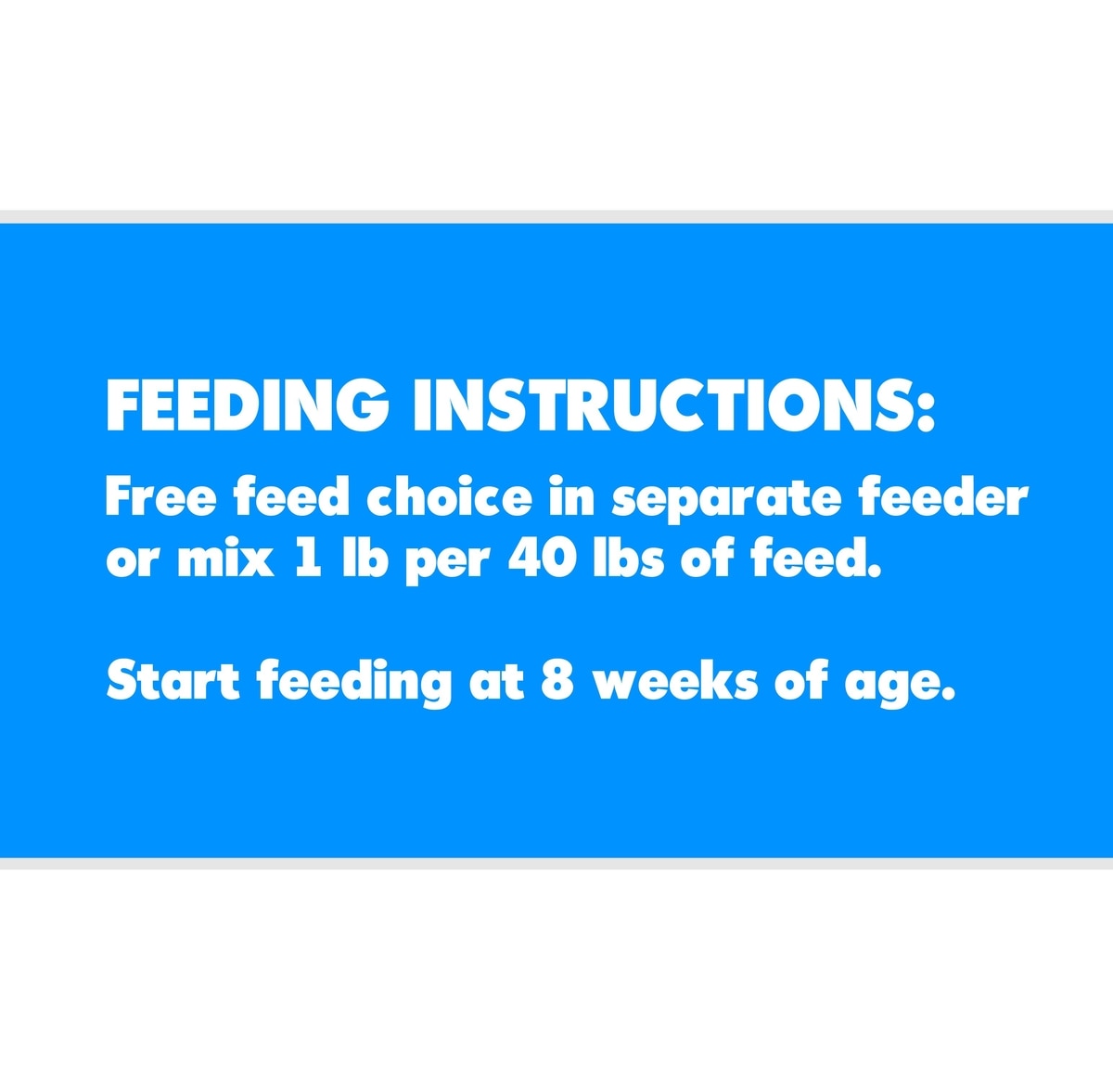 FEEDING INSTRUCTIONS:

Free feed choice in separate feeder or mix 1 lb per 40 lbs of feed.

Start feeding at 8 weeks of age.